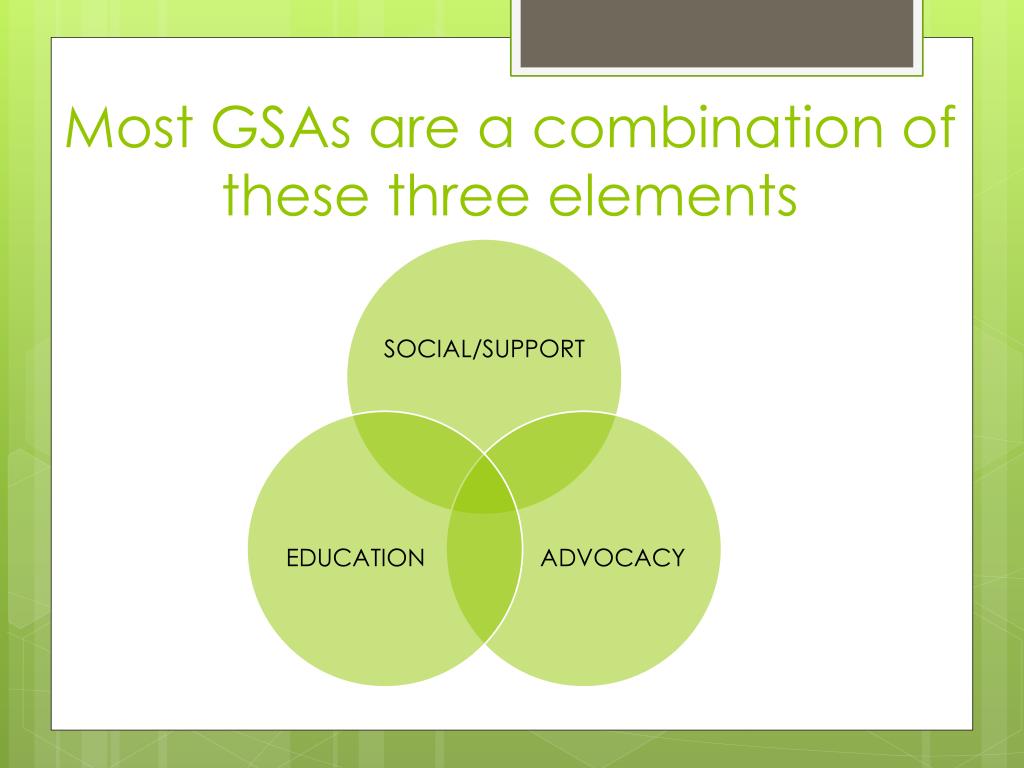 Most GSAs are a combination of these three elements

SOCIAL/SUPPORT

EDUCATION

ADVOCACY